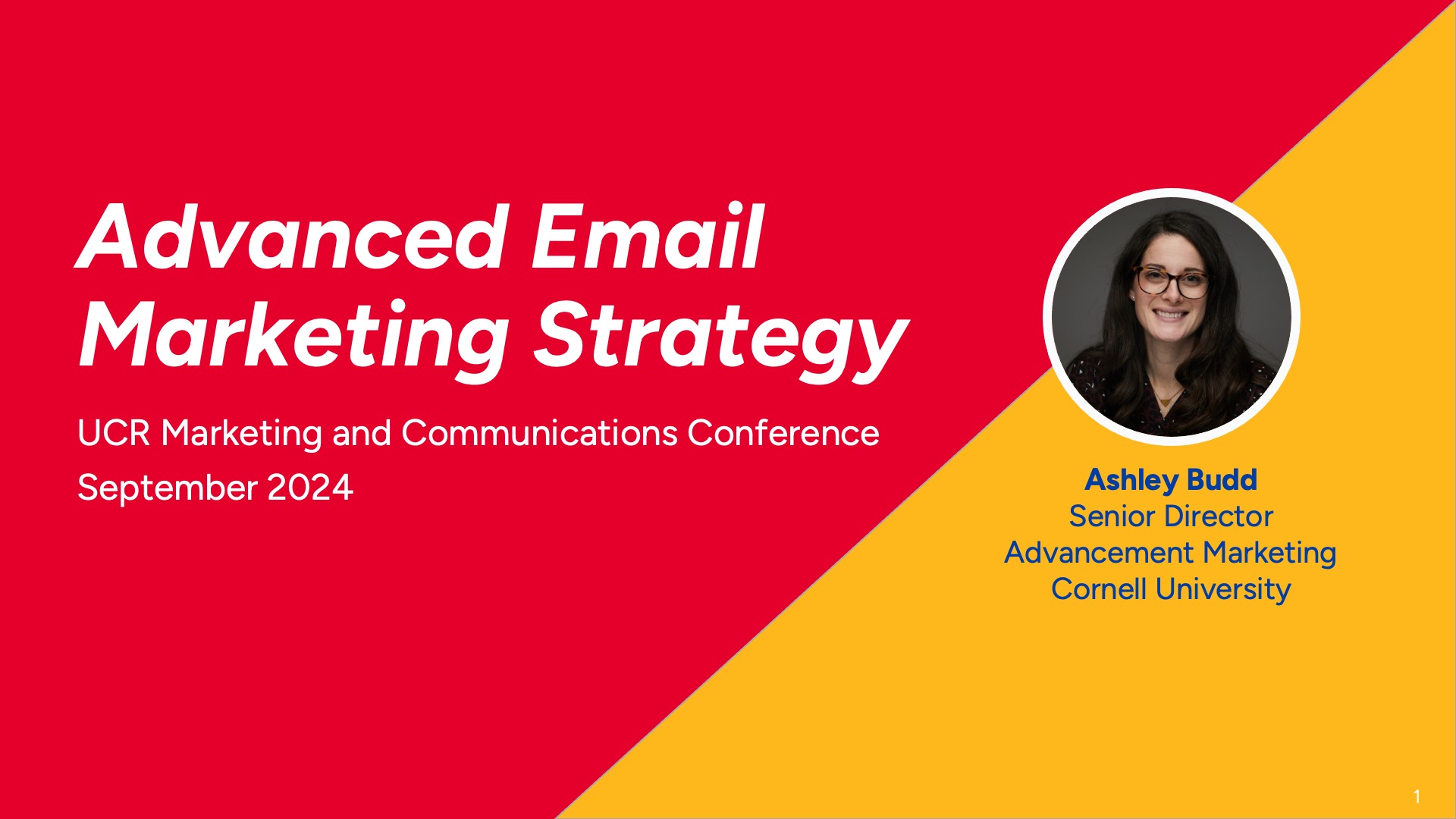 Advanced Email Marketing Strategy

UCR Marketing and Communications Conference
September 2024

Ashley Budd
Senior Director
Advancement Marketing
Cornell University

1